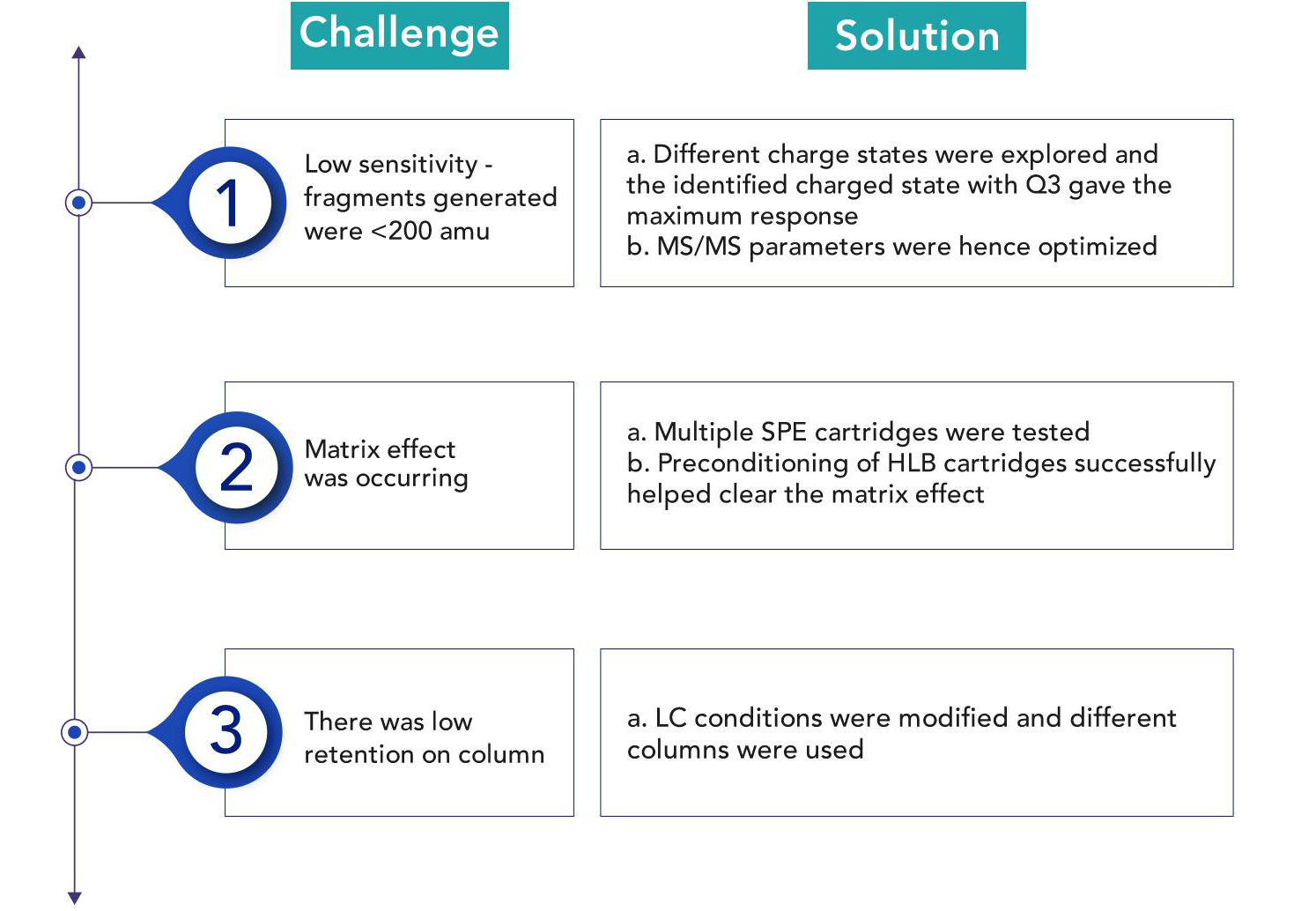 Challenge

Solution

1

Low sensitivity - fragments generated were <200 amu

a. Different charge states were explored and the identified charged state with Q3 gave the maximum response
b. MS/MS parameters were hence optimized

2

Matrix effect was occurring

a. Multiple SPE cartridges were tested
b. Preconditioning of HLB cartridges successfully helped clear the matrix effect

3

There was low retention on column

a. LC conditions were modified and different columns were used